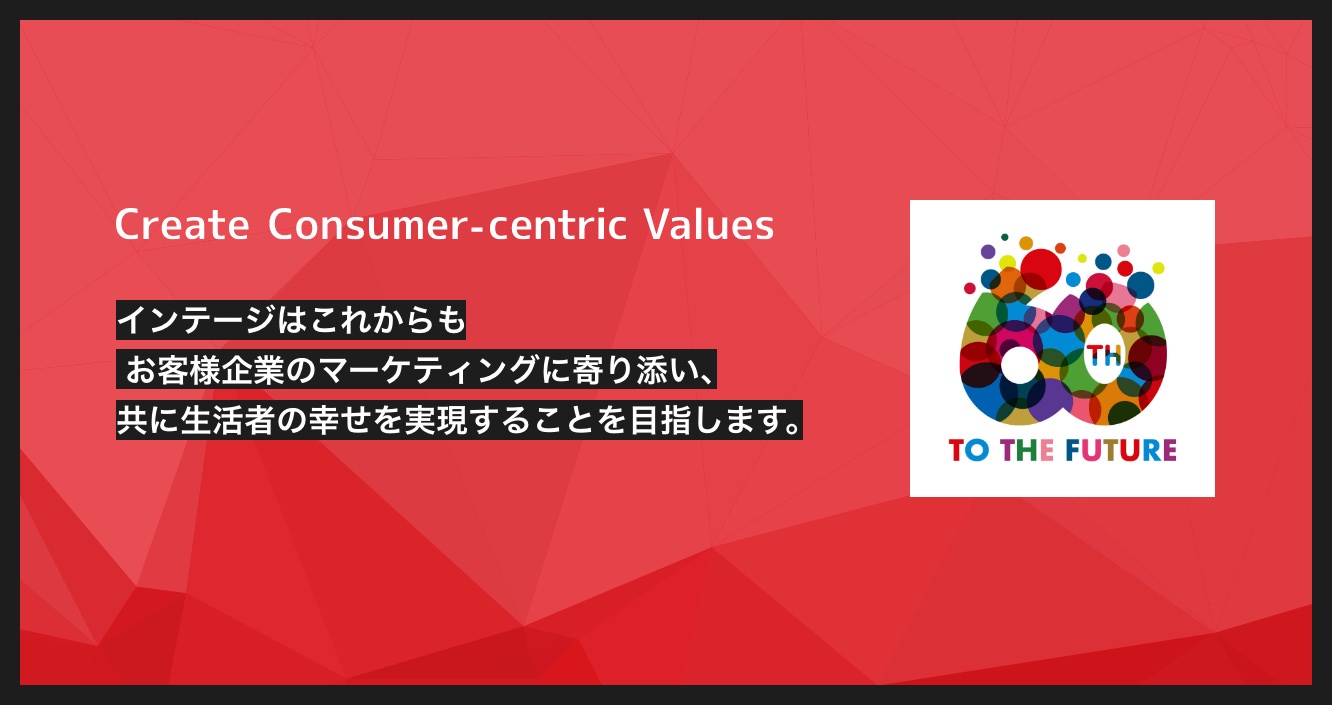 Create Consumer-centric Values

インテージはこれからも
お客様企業のマーケティングに寄り添い、
共に生活者の幸せを実現することを目指します。

60 TH
TO THE FUTURE